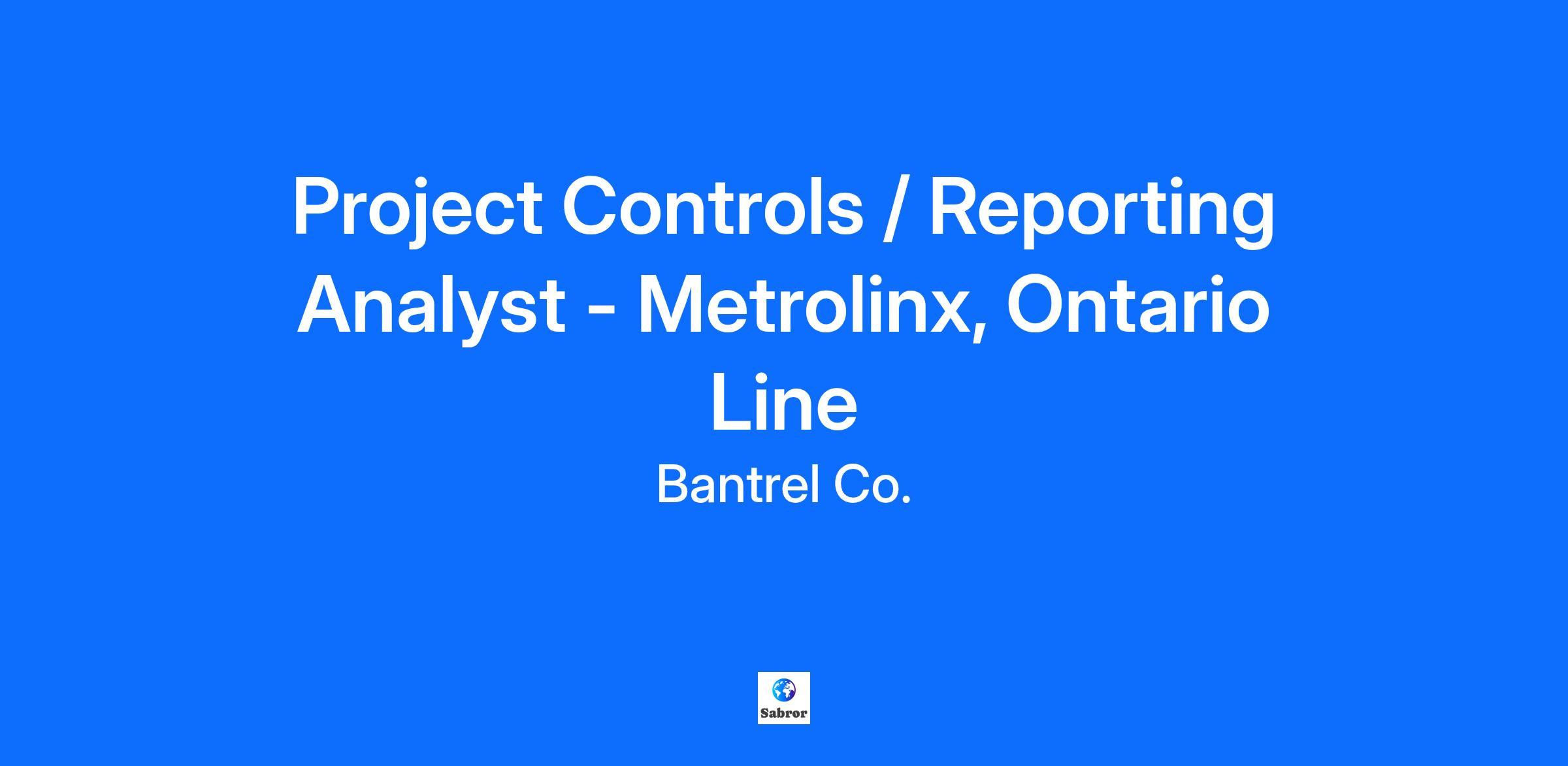 Project Controls / Reporting Analyst - Metrolinx, Ontario Line

Bantrel Co.

Sabror